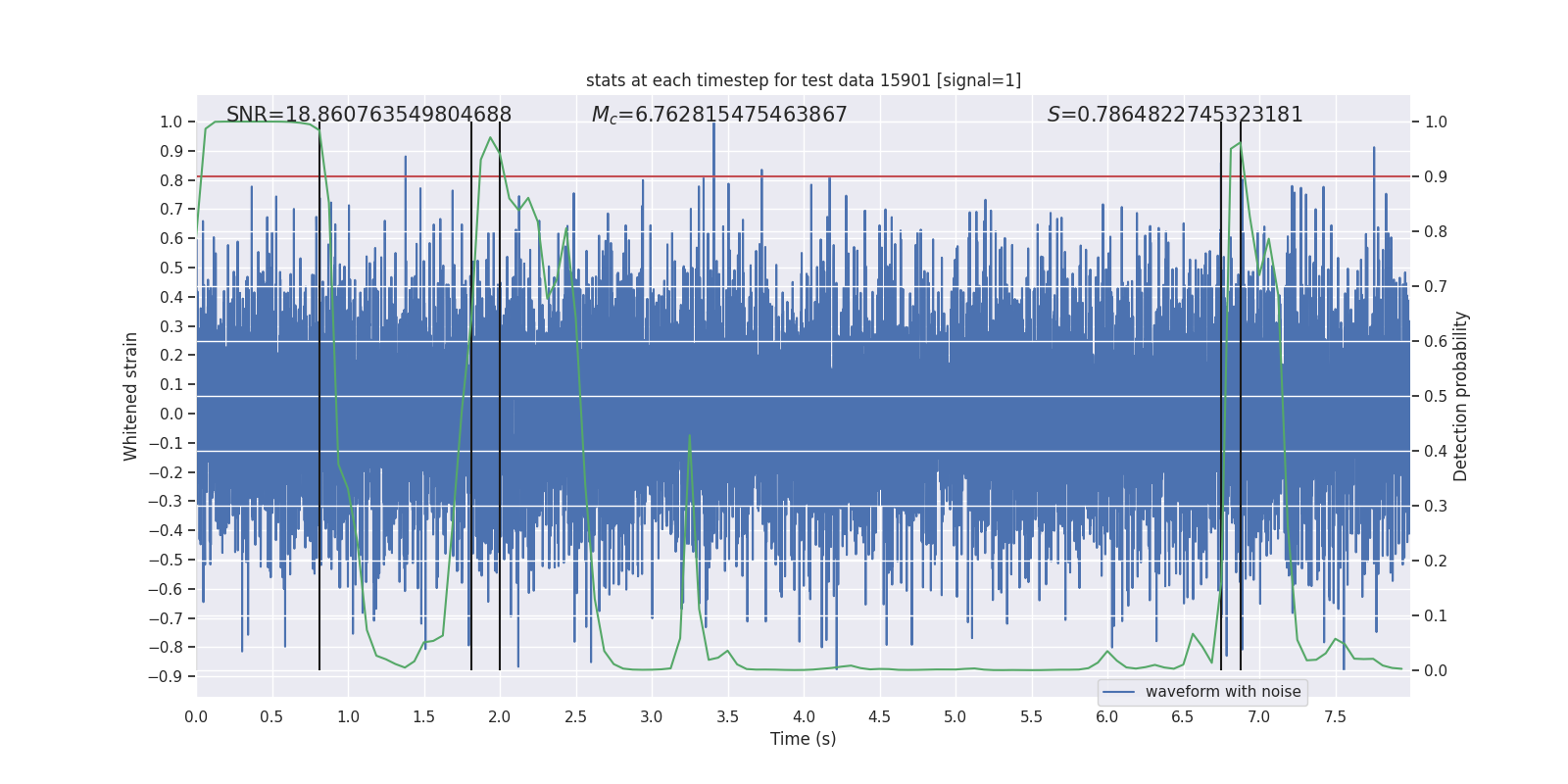 stats at each timestep for test data 15901 [signal=1]

SNR=18.860763549804688

$M_c$=6.762815475463867

$S$=0.7864822745323181

Whitened strain

1.0
0.9
0.8
0.7
0.6
0.5
0.4
0.3
0.2
0.1
0.0
−0.1
−0.2
−0.3
−0.4
−0.5
−0.6
−0.7
−0.8
−0.9

Detection probability

1.0
0.9
0.8
0.7
0.6
0.5
0.4
0.3
0.2
0.1
0.0

waveform with noise

0.0 0.5 1.0 1.5 2.0 2.5 3.0 3.5 4.0 4.5 5.0 5.5 6.0 6.5 7.0 7.5

Time (s)